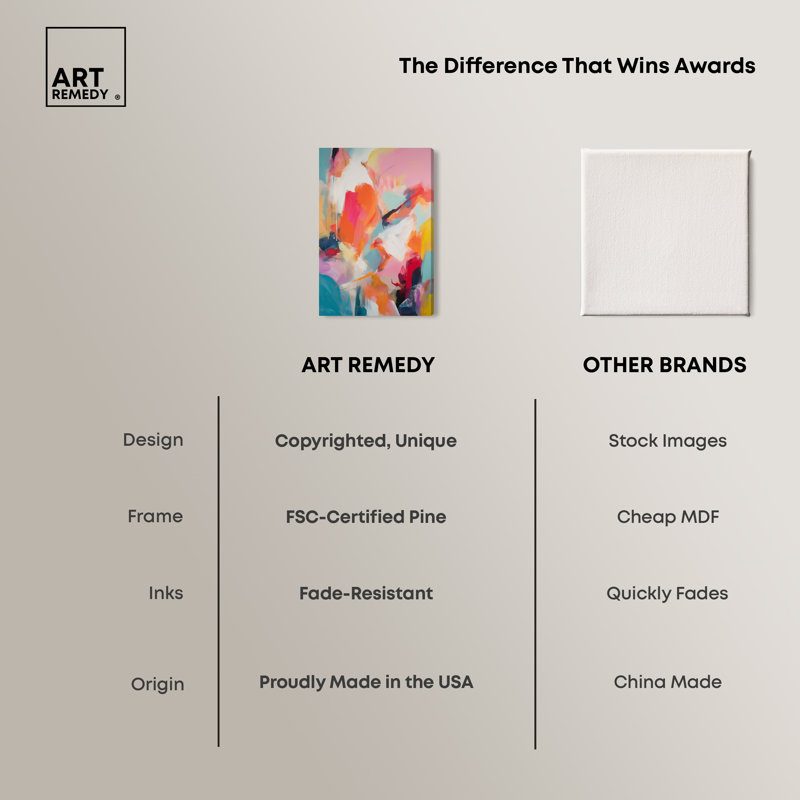 ART REMEDY ®

The Difference That Wins Awards

| | ART REMEDY | OTHER BRANDS |
|---|---|---|
| Design | Copyrighted, Unique | Stock Images |
| Frame | FSC-Certified Pine | Cheap MDF |
| Inks | Fade-Resistant | Quickly Fades |
| Origin | Proudly Made in the USA | China Made |